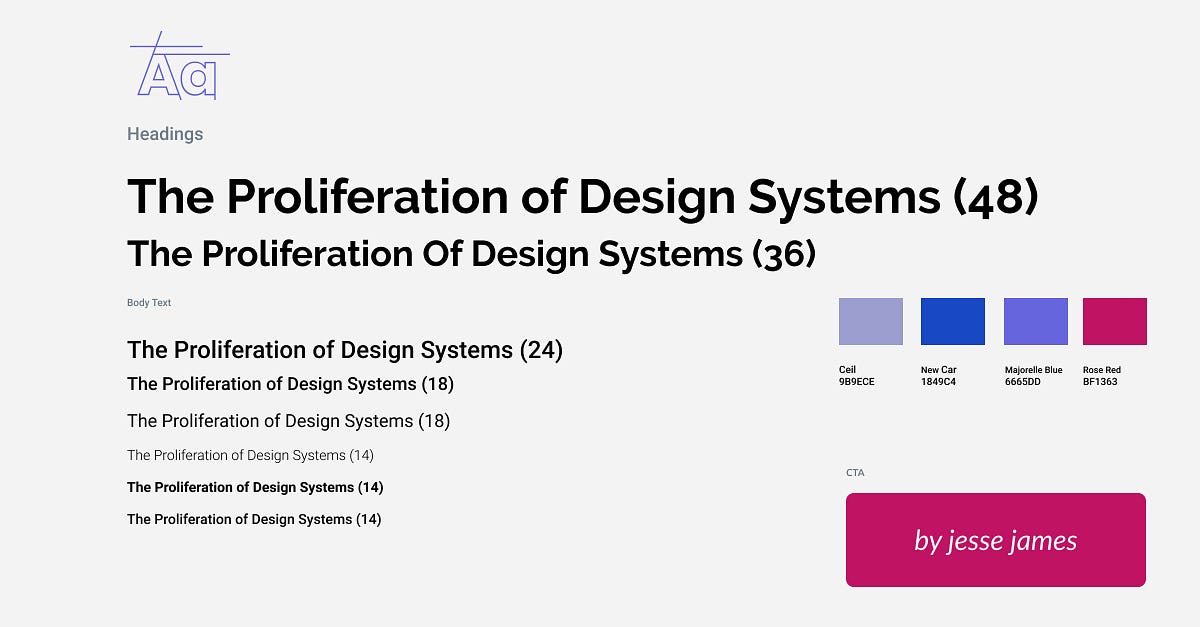 Aa

Headings

The Proliferation of Design Systems (48)

The Proliferation Of Design Systems (36)

Body Text

The Proliferation of Design Systems (24)

The Proliferation of Design Systems (18)

The Proliferation of Design Systems (18)

The Proliferation of Design Systems (14)

The Proliferation of Design Systems (14)

The Proliferation of Design Systems (14)

Ceil
9B9ECE

New Car
1849C4

Majorelle Blue
6665DD

Rose Red
BF1363

CTA

by jesse james